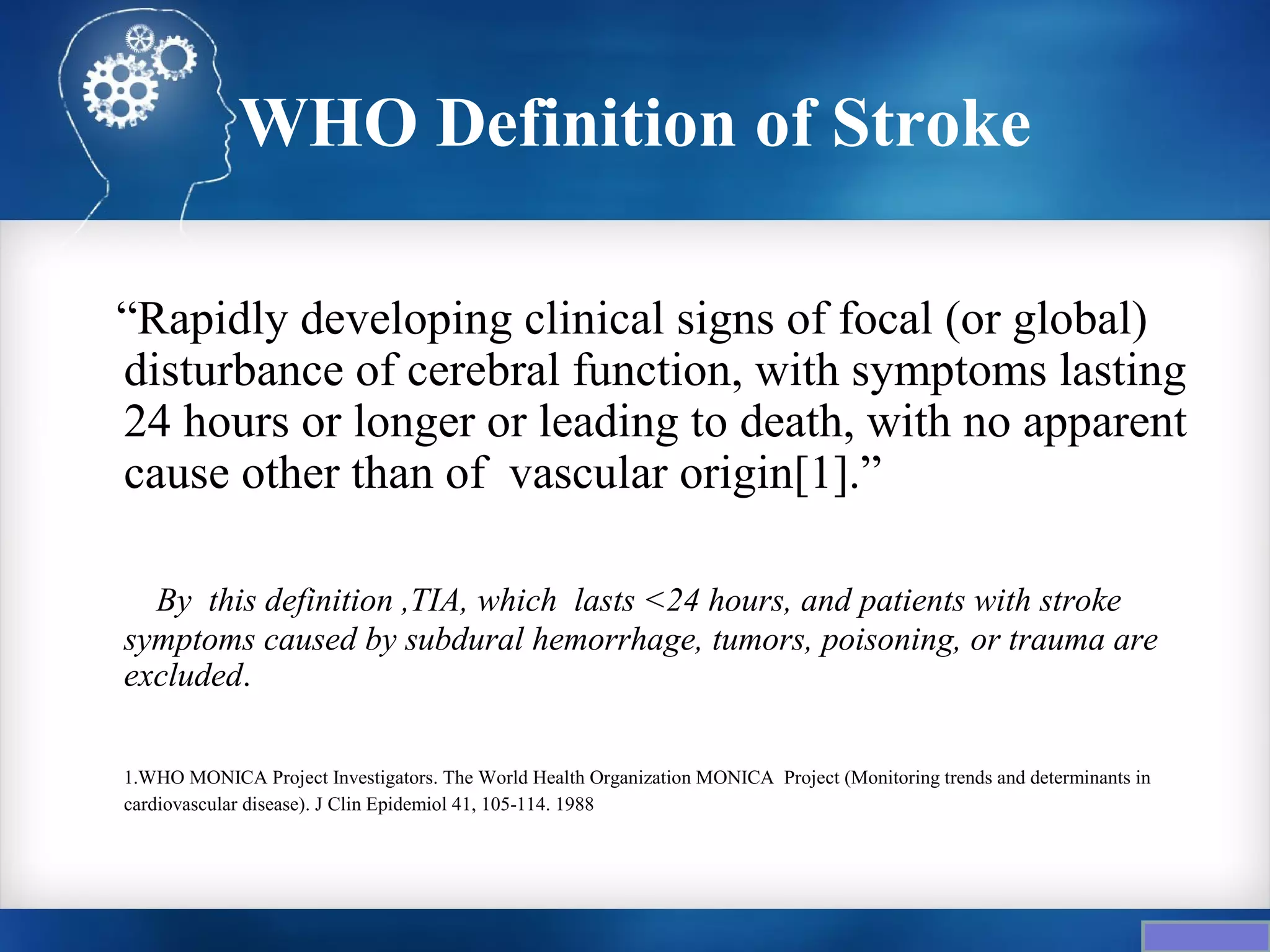 WHO Definition of Stroke

“Rapidly developing clinical signs of focal (or global) disturbance of cerebral function, with symptoms lasting 24 hours or longer or leading to death, with no apparent cause other than of vascular origin[1].”

By this definition ,TIA, which lasts <24 hours, and patients with stroke symptoms caused by subdural hemorrhage, tumors, poisoning, or trauma are excluded.

1.WHO MONICA Project Investigators. The World Health Organization MONICA Project (Monitoring trends and determinants in cardiovascular disease). J Clin Epidemiol 41, 105-114. 1988